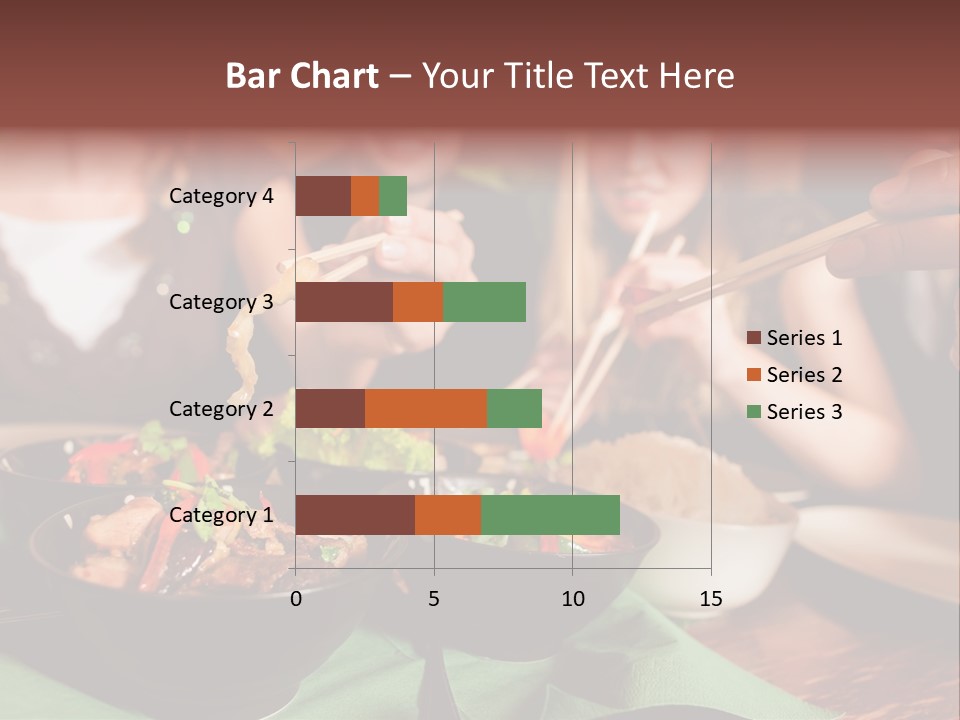 Bar Chart – Your Title Text Here

Category 4
Category 3
Category 2
Category 1

0
5
10
15

Series 1
Series 2
Series 3